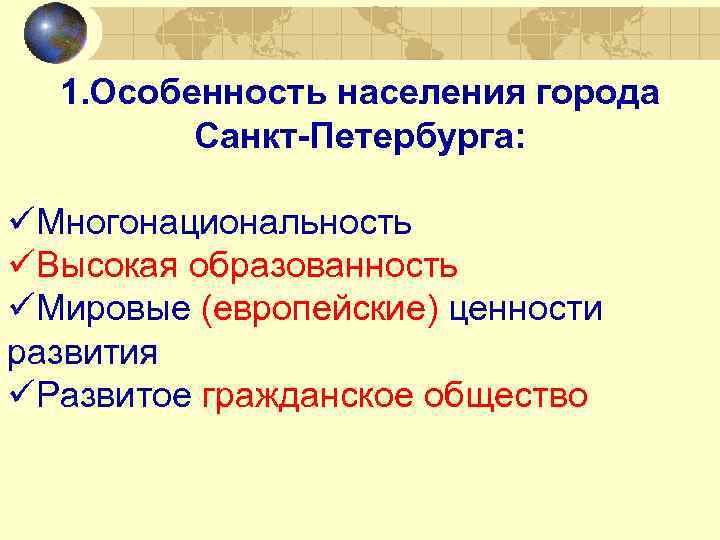 1.Особенность населения города Санкт-Петербурга:

✓Многонациональность
✓Высокая образованность
✓Мировые (европейские) ценности развития
✓Развитое гражданское общество